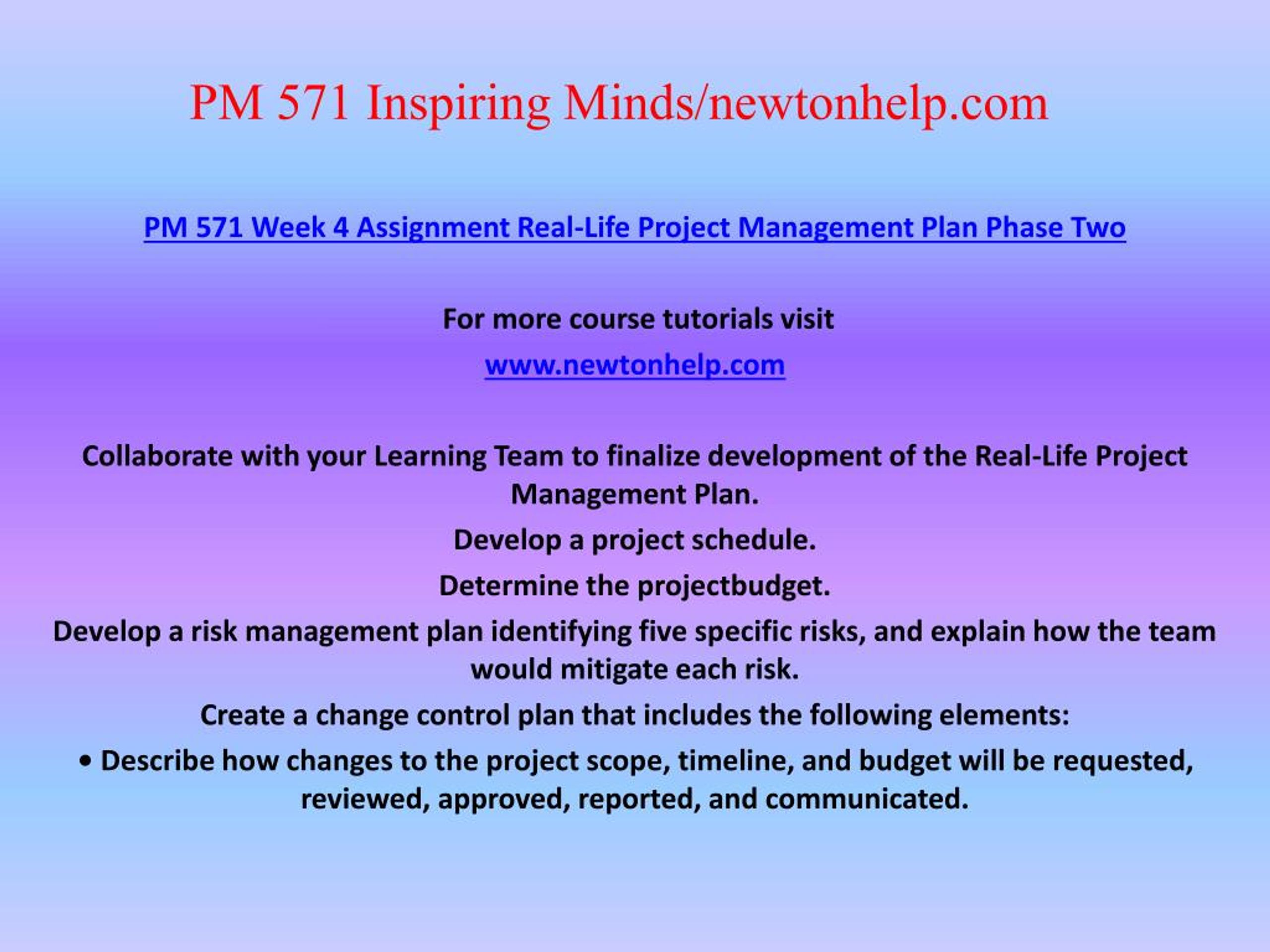 PM 571 Inspiring Minds/newtonhelp.com

PM 571 Week 4 Assignment Real-Life Project Management Plan Phase Two

For more course tutorials visit
www.newtonhelp.com

Collaborate with your Learning Team to finalize development of the Real-Life Project Management Plan.

Develop a project schedule.

Determine the projectbudget.

Develop a risk management plan identifying five specific risks, and explain how the team would mitigate each risk.

Create a change control plan that includes the following elements:

• Describe how changes to the project scope, timeline, and budget will be requested, reviewed, approved, reported, and communicated.